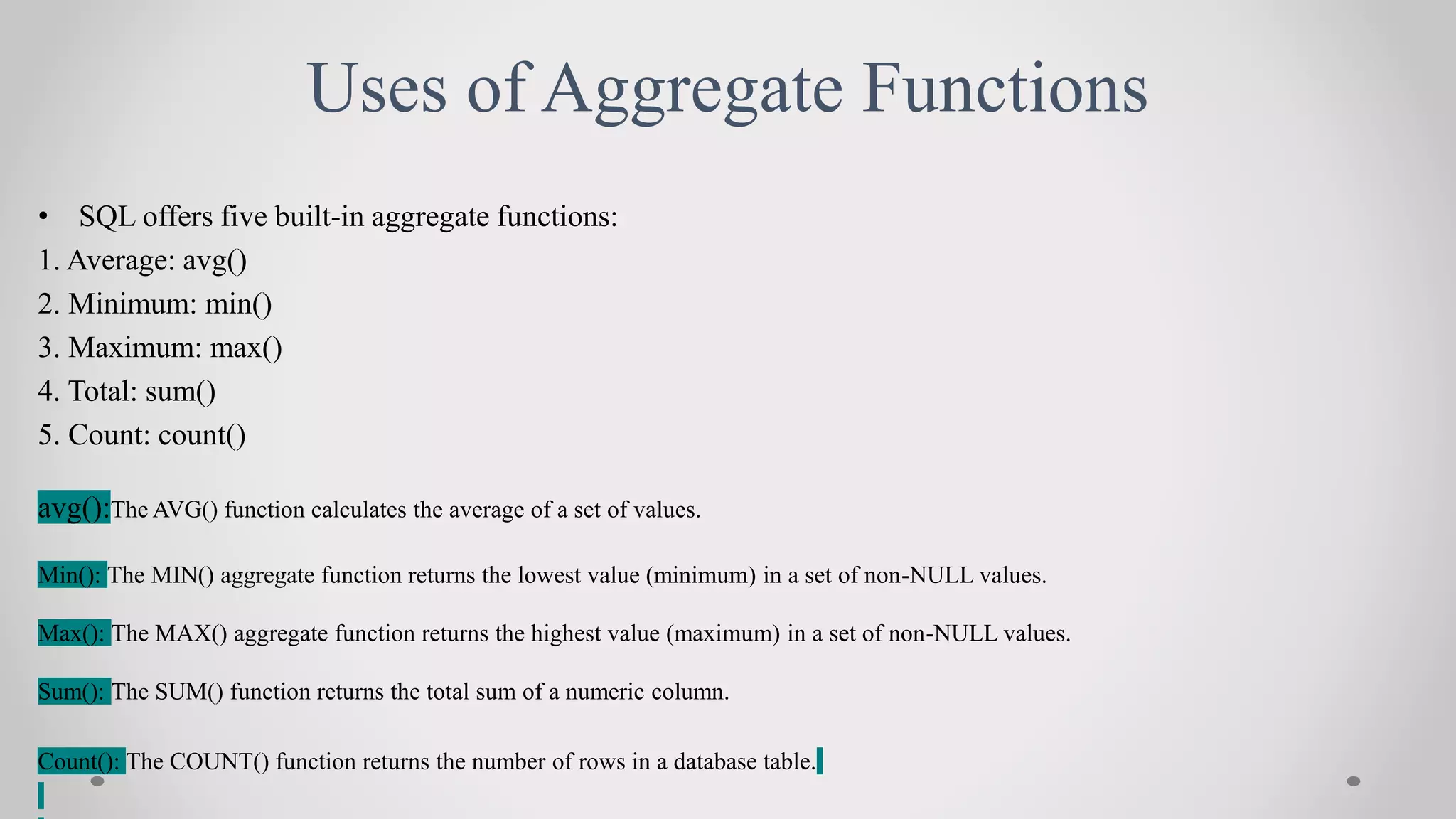 Uses of Aggregate Functions

• SQL offers five built-in aggregate functions:
1. Average: avg()
2. Minimum: min()
3. Maximum: max()
4. Total: sum()
5. Count: count()

avg():The AVG() function calculates the average of a set of values.

Min(): The MIN() aggregate function returns the lowest value (minimum) in a set of non-NULL values.

Max(): The MAX() aggregate function returns the highest value (maximum) in a set of non-NULL values.

Sum(): The SUM() function returns the total sum of a numeric column.

Count(): The COUNT() function returns the number of rows in a database table.